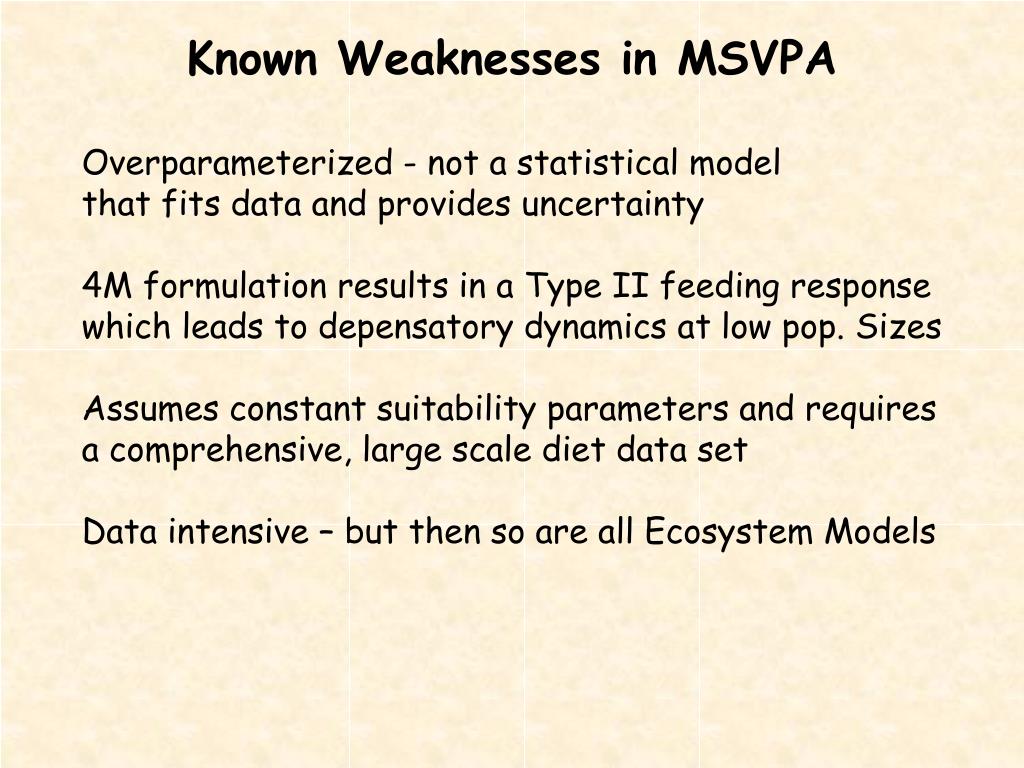 Known Weaknesses in MSVPA

Overparameterized - not a statistical model that fits data and provides uncertainty

4M formulation results in a Type II feeding response which leads to depensatory dynamics at low pop. Sizes

Assumes constant suitability parameters and requires a comprehensive, large scale diet data set

Data intensive – but then so are all Ecosystem Models